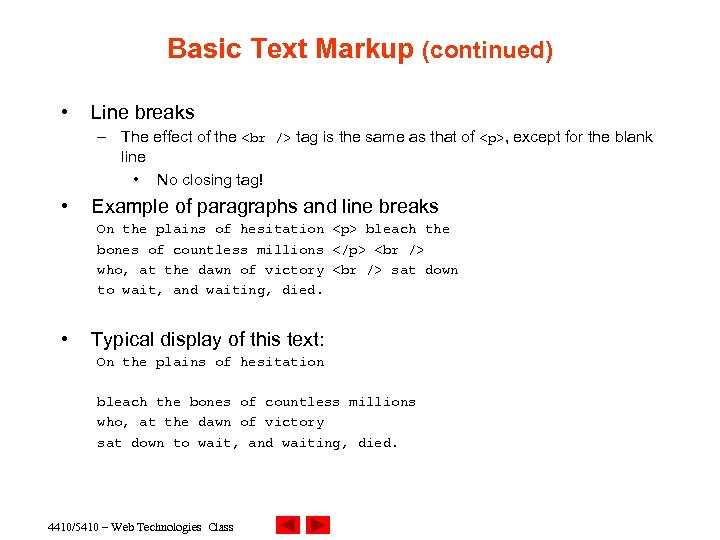 Basic Text Markup (continued)

• Line breaks
– The effect of the <br /> tag is the same as that of <p>, except for the blank line
• No closing tag!

• Example of paragraphs and line breaks
On the plains of hesitation <p> bleach the
bones of countless millions </p> <br />
who, at the dawn of victory <br /> sat down
to wait, and waiting, died.

• Typical display of this text:
On the plains of hesitation

bleach the bones of countless millions
who, at the dawn of victory
sat down to wait, and waiting, died.

4410/5410 – Web Technologies Class